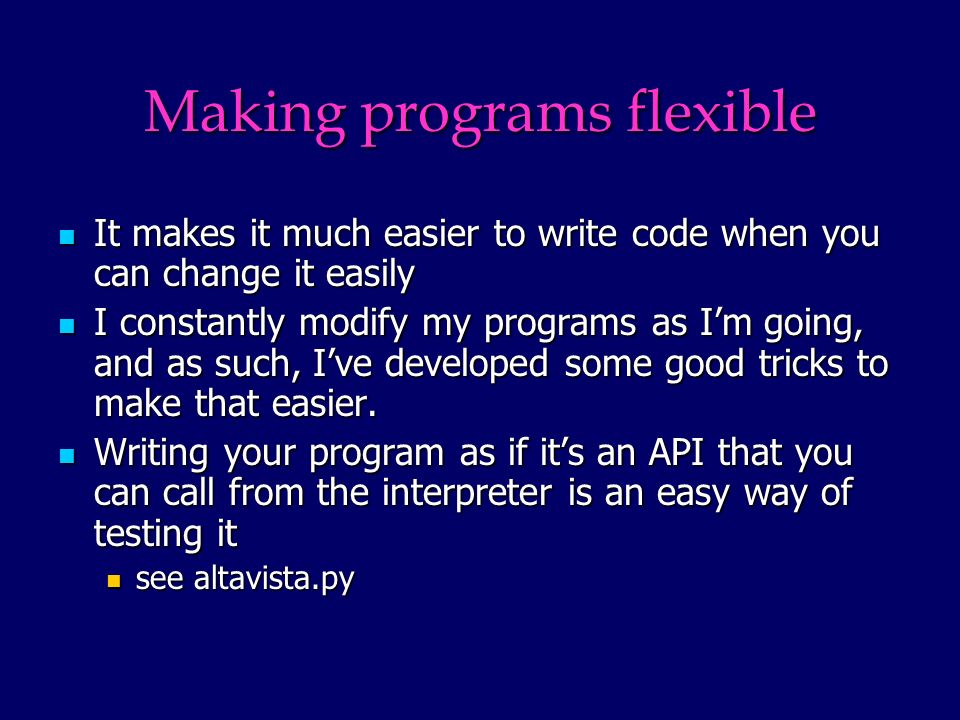 Making programs flexible

- It makes it much easier to write code when you can change it easily
- I constantly modify my programs as I'm going, and as such, I've developed some good tricks to make that easier.
- Writing your program as if it's an API that you can call from the interpreter is an easy way of testing it
  - see altavista.py